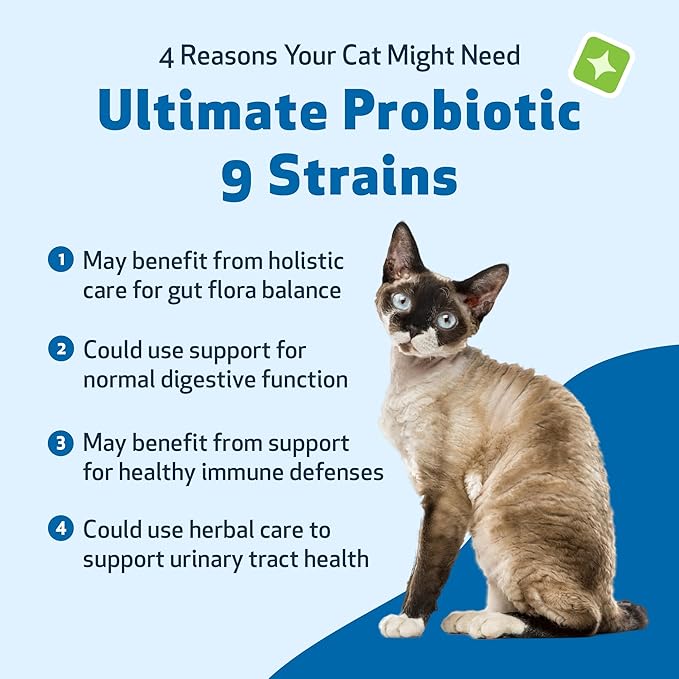 4 Reasons Your Cat Might Need

Ultimate Probiotic 9 Strains

1 May benefit from holistic care for gut flora balance

2 Could use support for normal digestive function

3 May benefit from support for healthy immune defenses

4 Could use herbal care to support urinary tract health